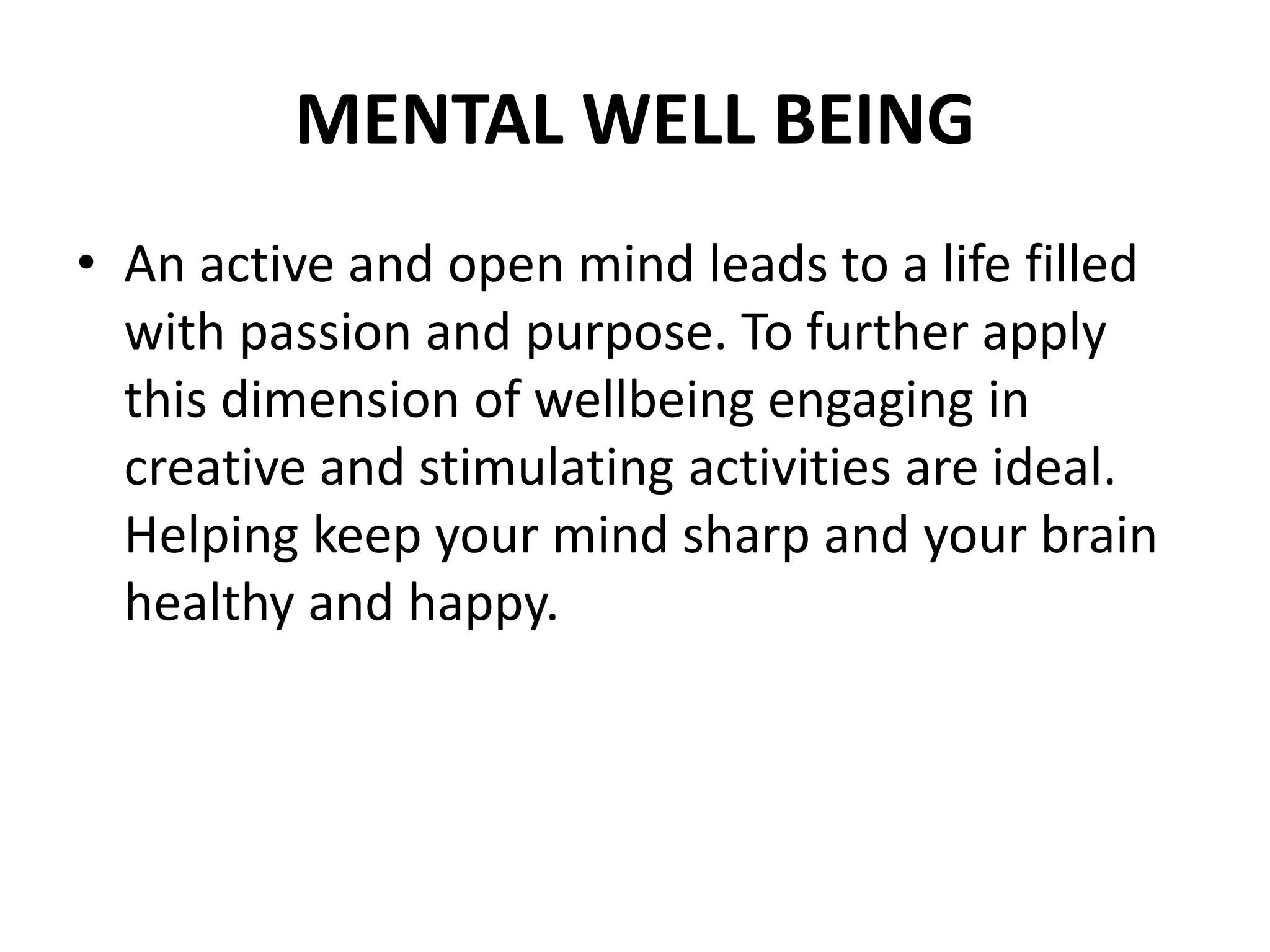 MENTAL WELL BEING

• An active and open mind leads to a life filled with passion and purpose. To further apply this dimension of wellbeing engaging in creative and stimulating activities are ideal. Helping keep your mind sharp and your brain healthy and happy.